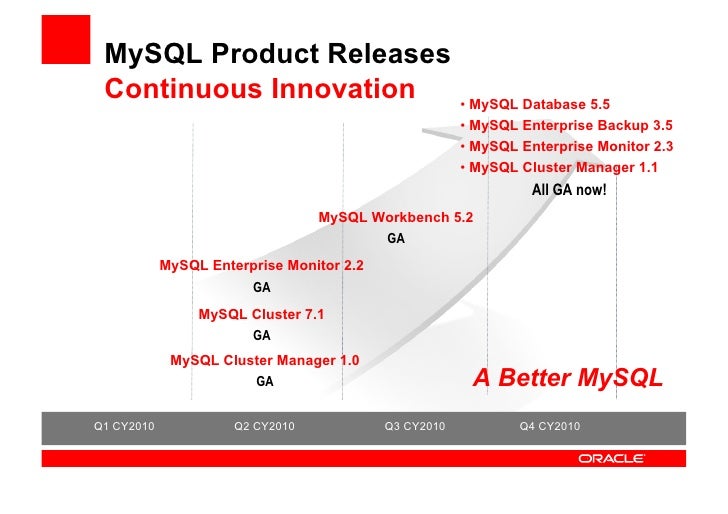 MySQL Product Releases
Continuous Innovation

• MySQL Database 5.5
• MySQL Enterprise Backup 3.5
• MySQL Enterprise Monitor 2.3
• MySQL Cluster Manager 1.1
All GA now!

MySQL Workbench 5.2
GA

MySQL Enterprise Monitor 2.2
GA

MySQL Cluster 7.1
GA

MySQL Cluster Manager 1.0
GA

A Better MySQL

Q1 CY2010 Q2 CY2010 Q3 CY2010 Q4 CY2010

ORACLE